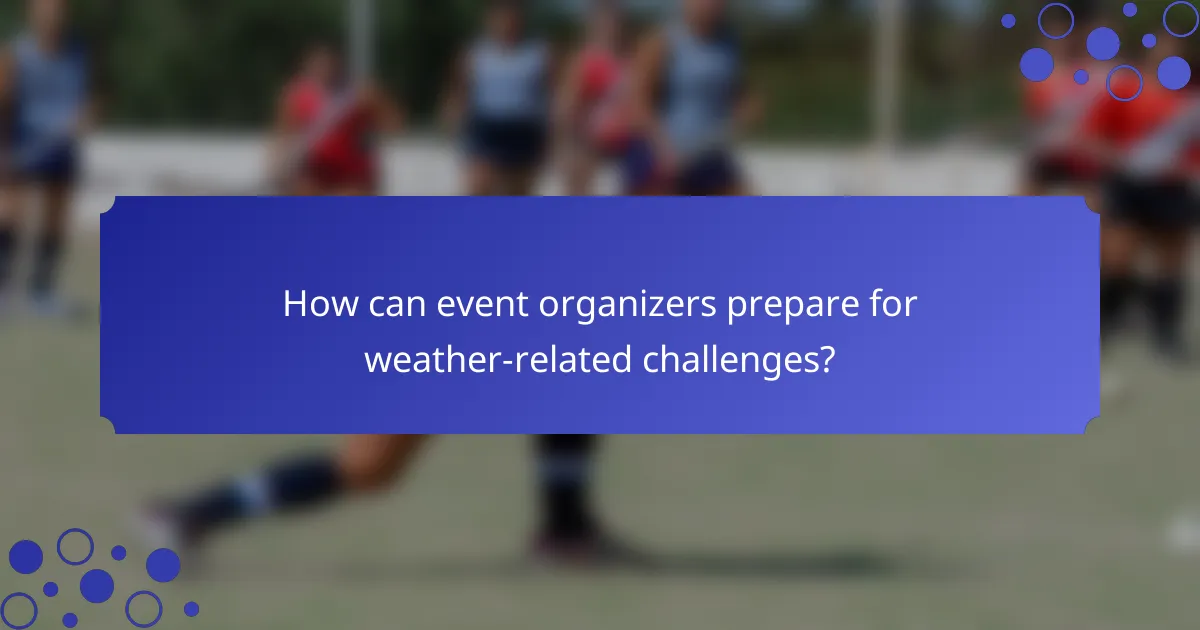 How can event organizers prepare for weather-related challenges?